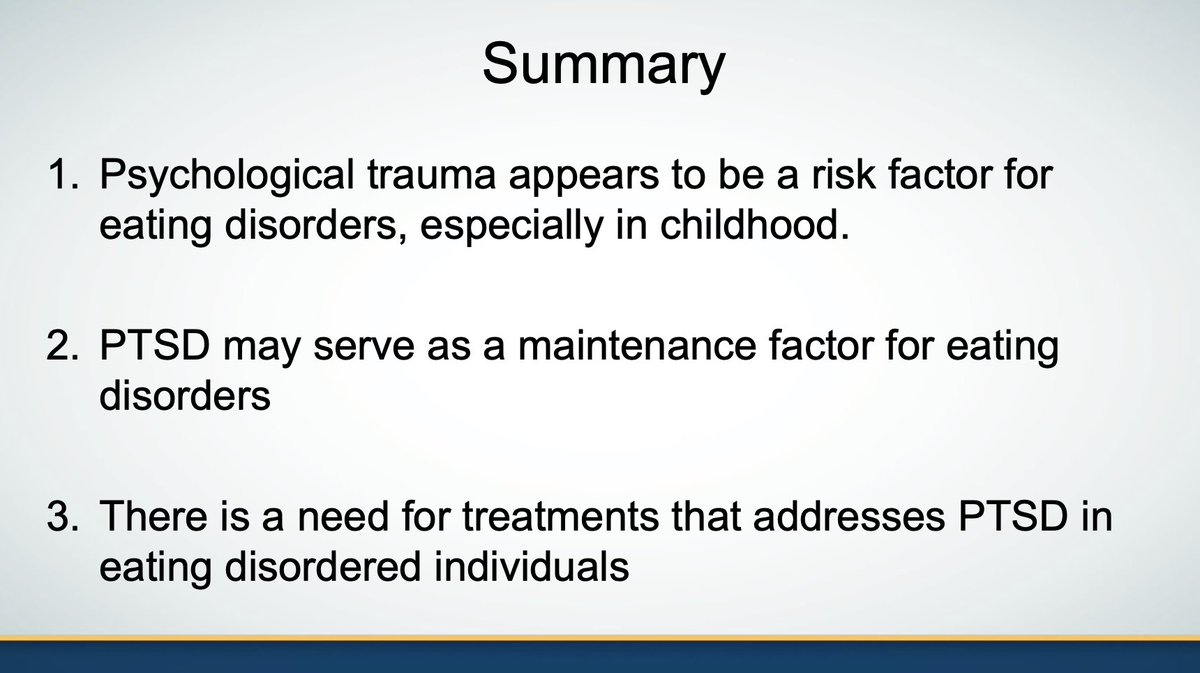 Summary

1. Psychological trauma appears to be a risk factor for eating disorders, especially in childhood.

2. PTSD may serve as a maintenance factor for eating disorders

3. There is a need for treatments that addresses PTSD in eating disordered individuals